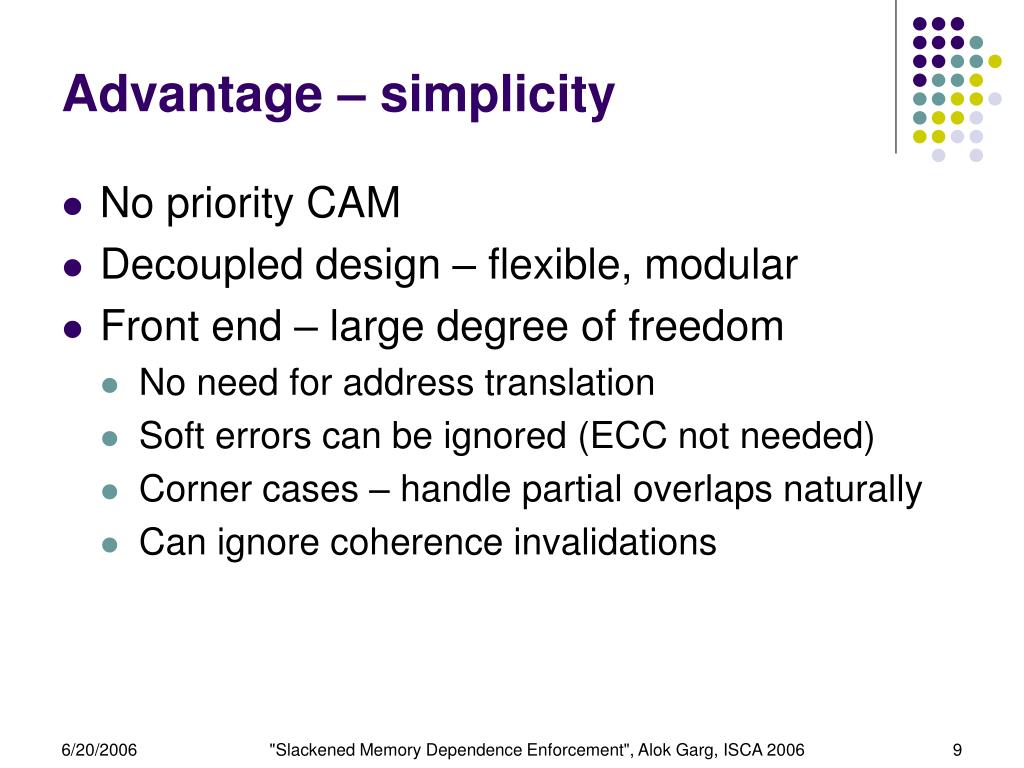 Advantage – simplicity

- No priority CAM
- Decoupled design – flexible, modular
- Front end – large degree of freedom
  - No need for address translation
  - Soft errors can be ignored (ECC not needed)
  - Corner cases – handle partial overlaps naturally
  - Can ignore coherence invalidations

6/20/2006 "Slackened Memory Dependence Enforcement", Alok Garg, ISCA 2006 9